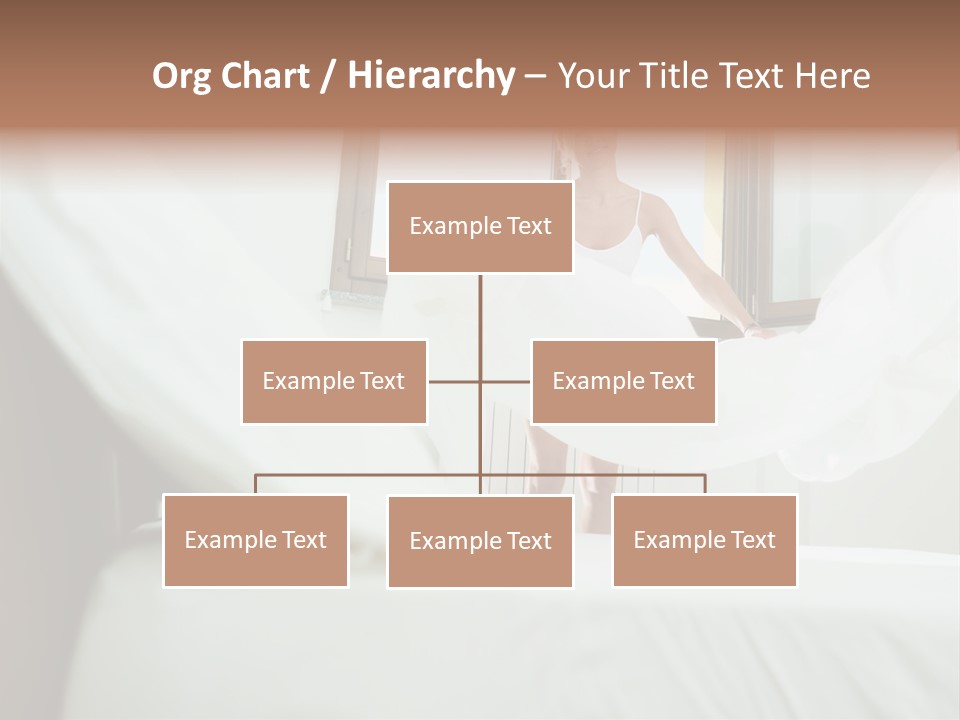 Org Chart / Hierarchy – Your Title Text Here

Example Text

Example Text

Example Text

Example Text

Example Text

Example Text